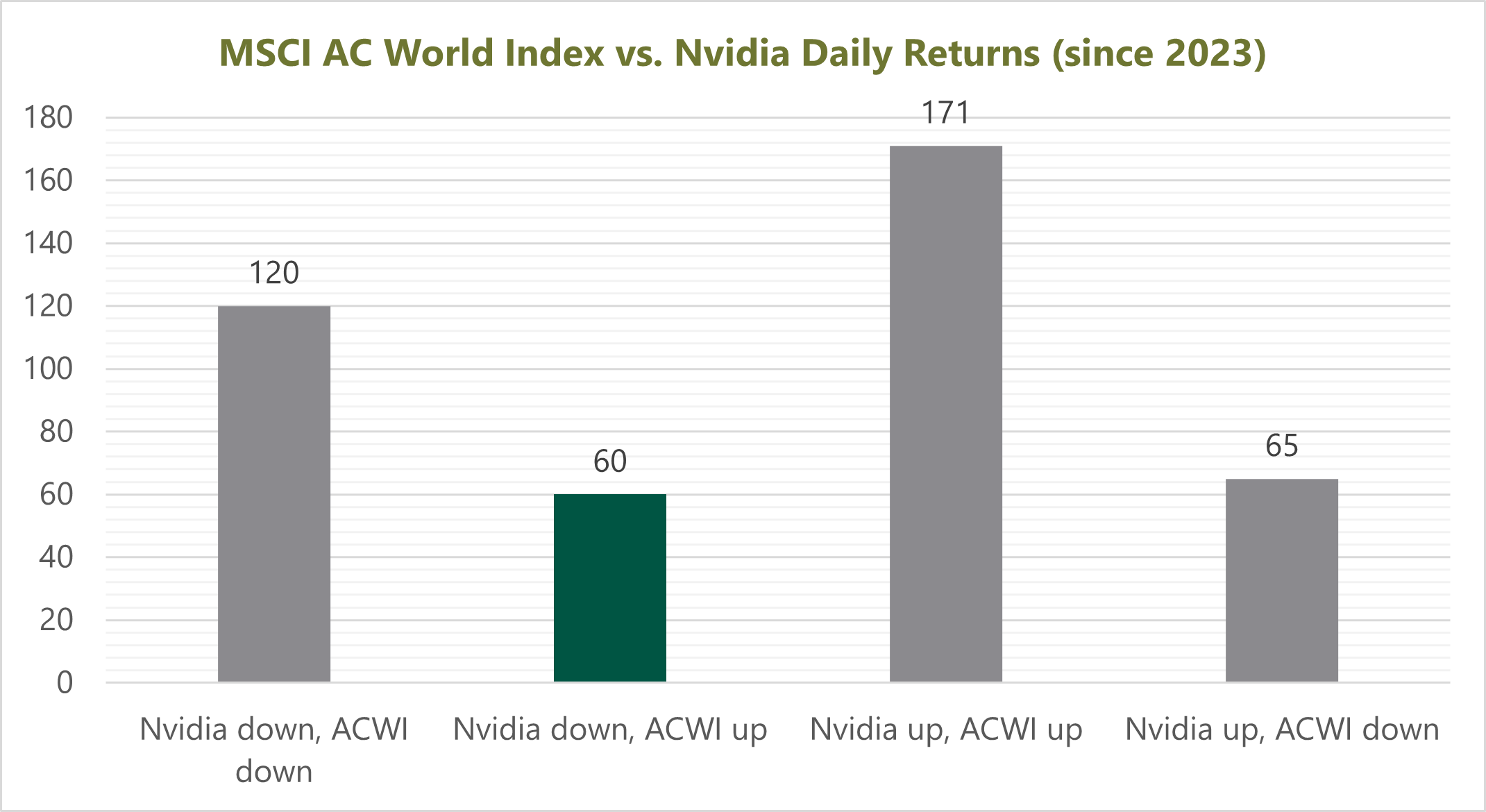 MSCI AC World Index vs. Nvidia Daily Returns (since 2023)

180
160
140
120
100
80
60
40
20
0

120
60
171
65

Nvidia down, ACWI down
Nvidia down, ACWI up
Nvidia up, ACWI up
Nvidia up, ACWI down